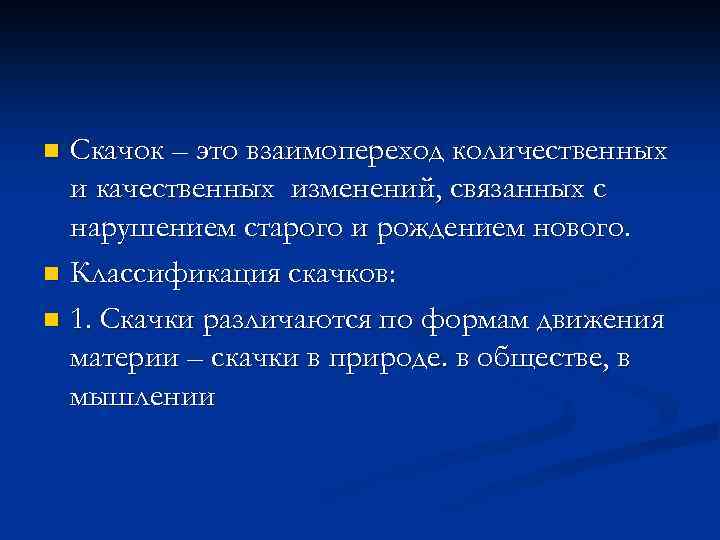 Скачок – это взаимопереход количественных и качественных изменений, связанных с нарушением старого и рождением нового.

Классификация скачков:

1. Скачки различаются по формам движения материи – скачки в природе. в обществе, в мышлении